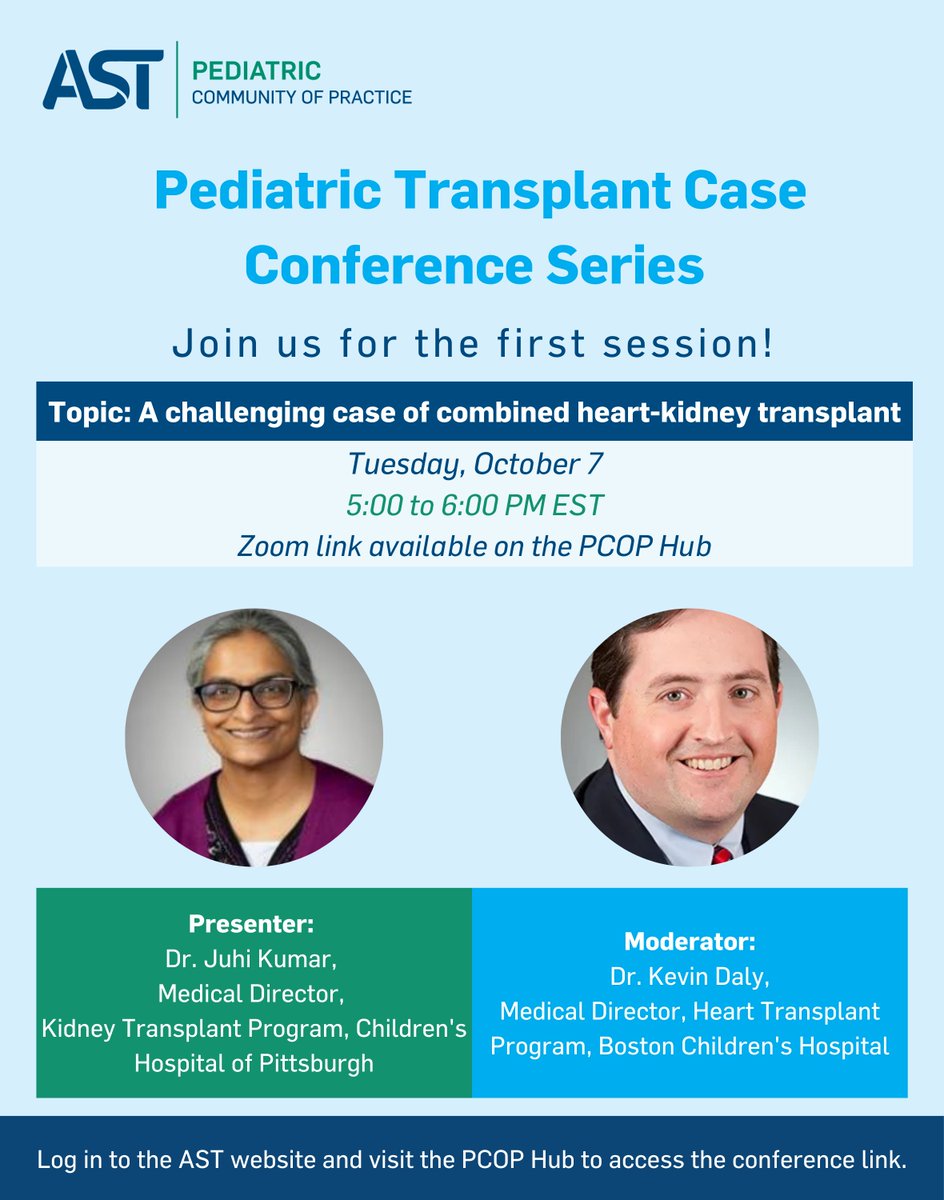 AST PEDIATRIC COMMUNITY OF PRACTICE

Pediatric Transplant Case Conference Series

Join us for the first session!

Topic: A challenging case of combined heart-kidney transplant

Tuesday, October 7
5:00 to 6:00 PM EST
Zoom link available on the PCOP Hub

Presenter:
Dr. Juhi Kumar,
Medical Director,
Kidney Transplant Program, Children's Hospital of Pittsburgh

Moderator:
Dr. Kevin Daly,
Medical Director, Heart Transplant Program, Boston Children's Hospital

Log in to the AST website and visit the PCOP Hub to access the conference link.